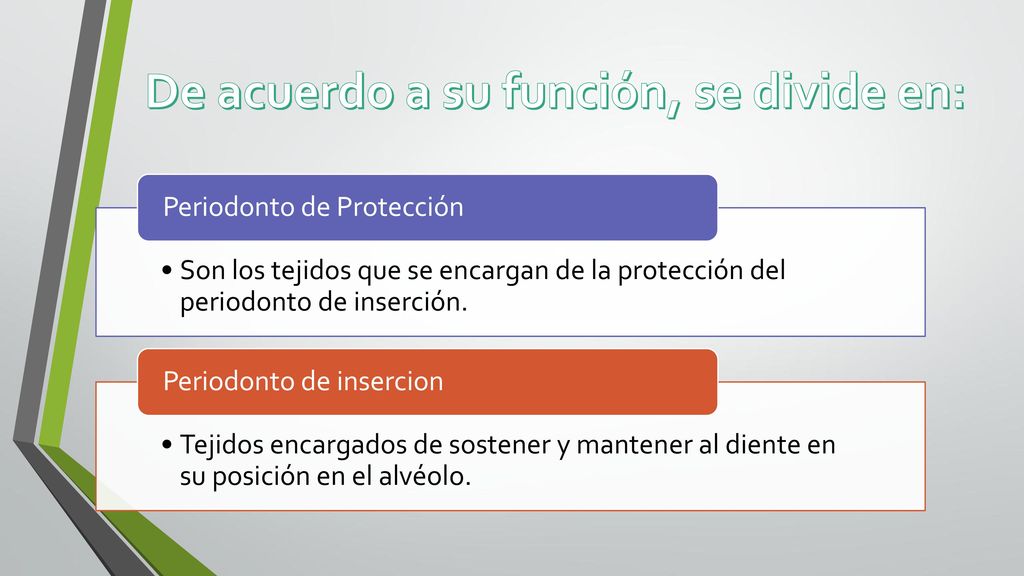 De acuerdo a su función, se divide en:

Periodonto de Protección

• Son los tejidos que se encargan de la protección del periodonto de inserción.

Periodonto de insercion

• Tejidos encargados de sostener y mantener al diente en su posición en el alvéolo.